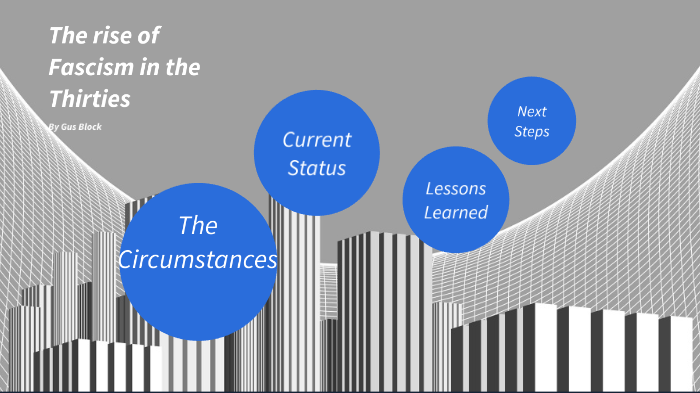 The rise of Fascism in the Thirties

By Gus Block

The Circumstances

Current Status

Lessons Learned

Next Steps